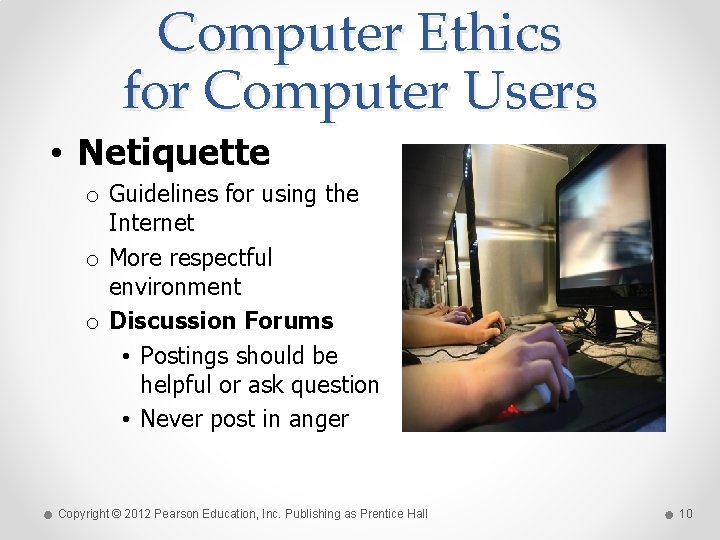 Computer Ethics for Computer Users

• Netiquette
o Guidelines for using the Internet
o More respectful environment
o Discussion Forums
• Postings should be helpful or ask question
• Never post in anger

Copyright © 2012 Pearson Education, Inc. Publishing as Prentice Hall

10